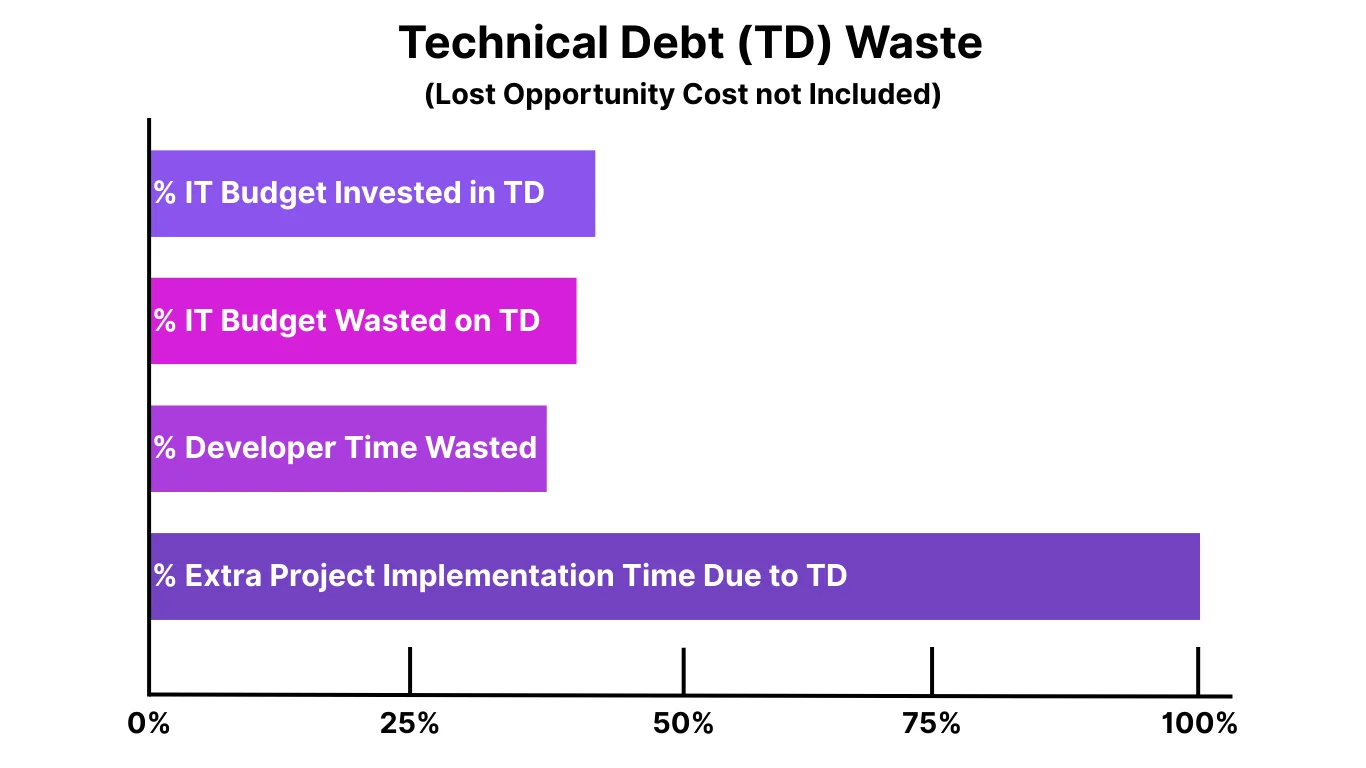 Technical Debt (TD) Waste
(Lost Opportunity Cost not Included)

% IT Budget Invested in TD

% IT Budget Wasted on TD

% Developer Time Wasted

% Extra Project Implementation Time Due to TD

0%
25%
50%
75%
100%